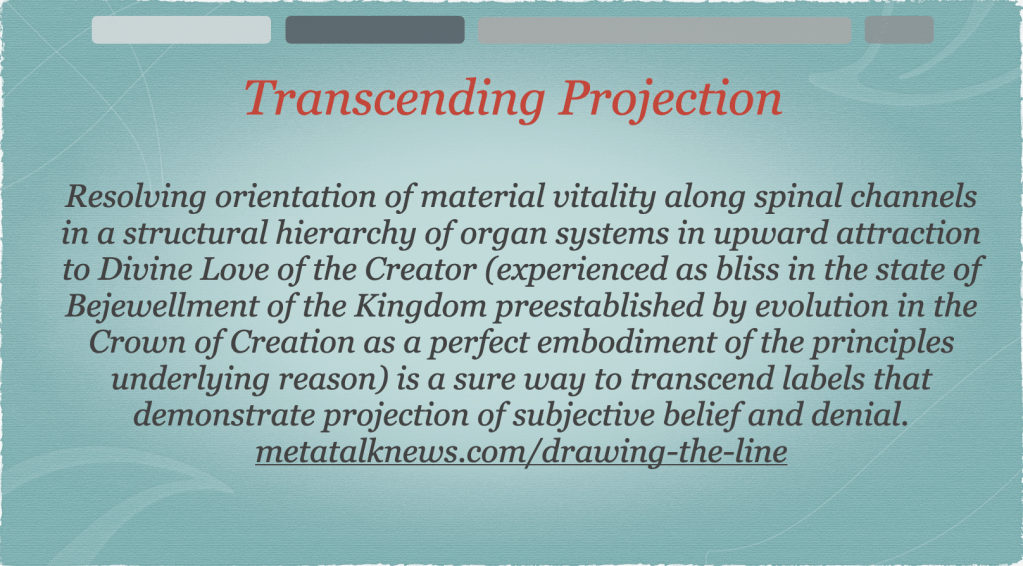 Transcending Projection

Resolving orientation of material vitality along spinal channels in a structural hierarchy of organ systems in upward attraction to Divine Love of the Creator (experienced as bliss in the state of Bejewellment of the Kingdom preestablished by evolution in the Crown of Creation as a perfect embodiment of the principles underlying reason) is a sure way to transcend labels that demonstrate projection of subjective belief and denial. metatalknews.com/drawing-the-line